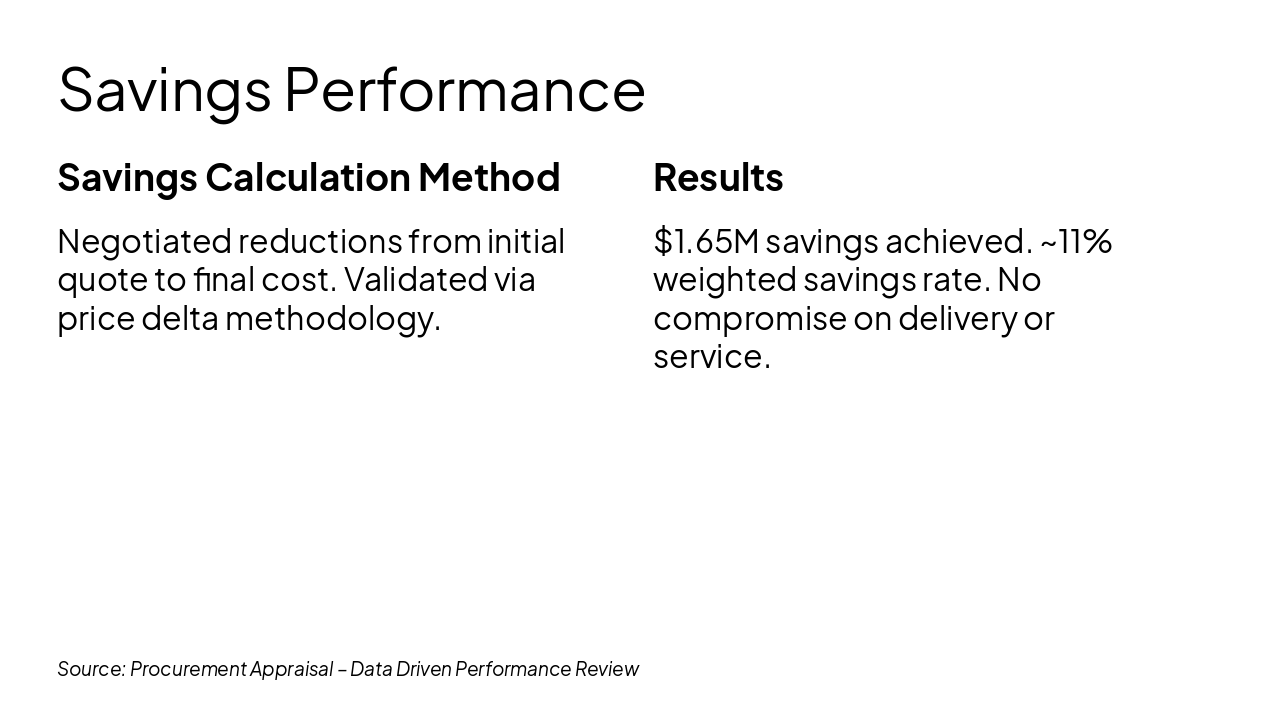 Savings Performance

Savings Calculation Method

Negotiated reductions from initial quote to final cost. Validated via price delta methodology.

Results

\$1.65M savings achieved. ~11% weighted savings rate. No compromise on delivery or service.

Source: Procurement Appraisal – Data Driven Performance Review